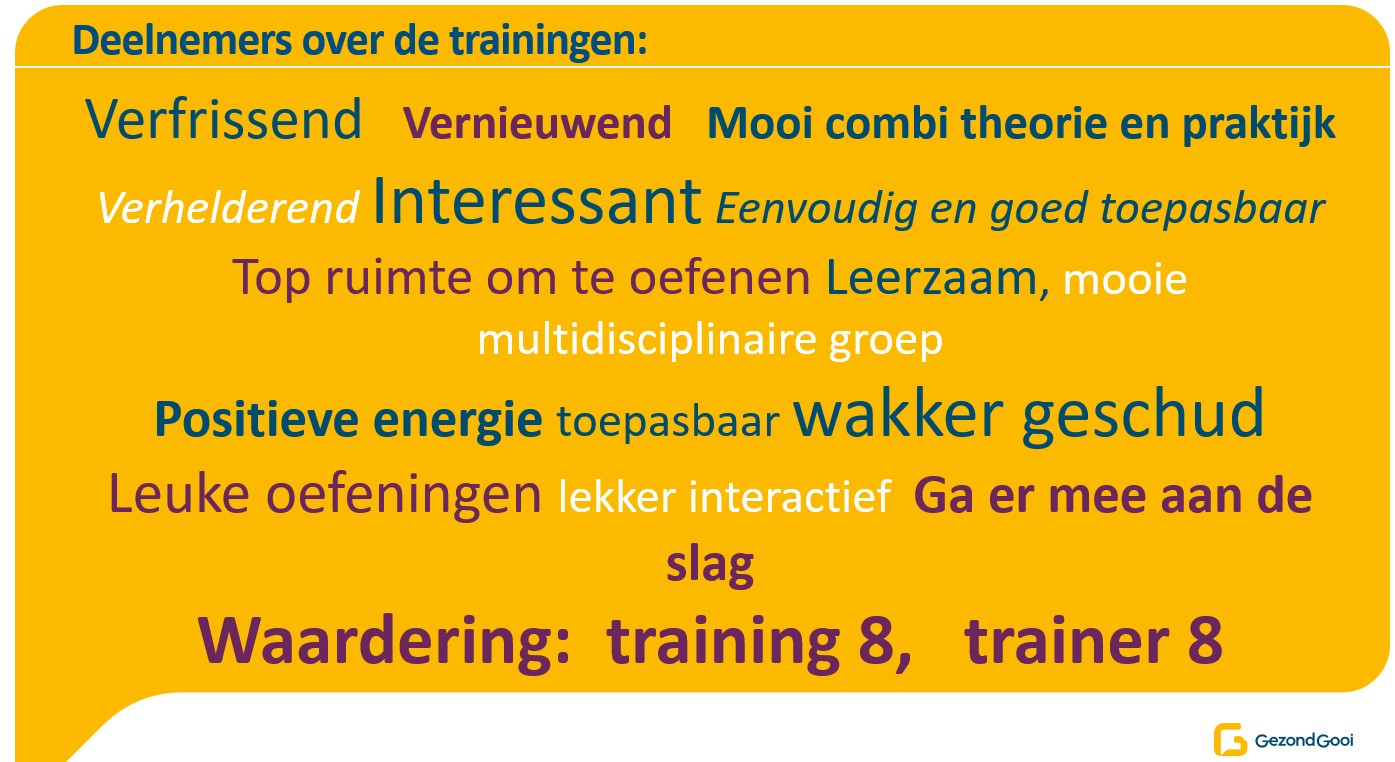 Deelnemers over de trainingen:

Verfrissend Vernieuwend Mooi combi theorie en praktijk

Verhelderend Interessant Eenvoudig en goed toepasbaar

Top ruimte om te oefenen Leerzaam, mooie multidisciplinaire groep

Positieve energie toepasbaar wakker geschud

Leuke oefeningen lekker interactief Ga er mee aan de slag

Waardering: training 8, trainer 8

GezondGooi